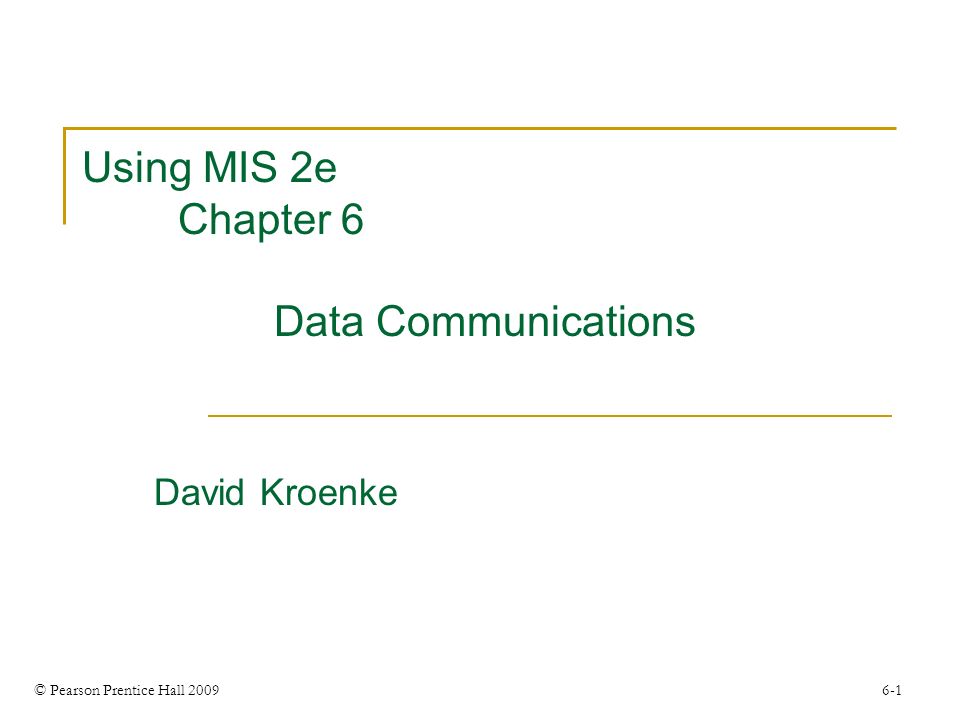 Using MIS 2e
Chapter 6

Data Communications

David Kroenke

© Pearson Prentice Hall 2009

6-1